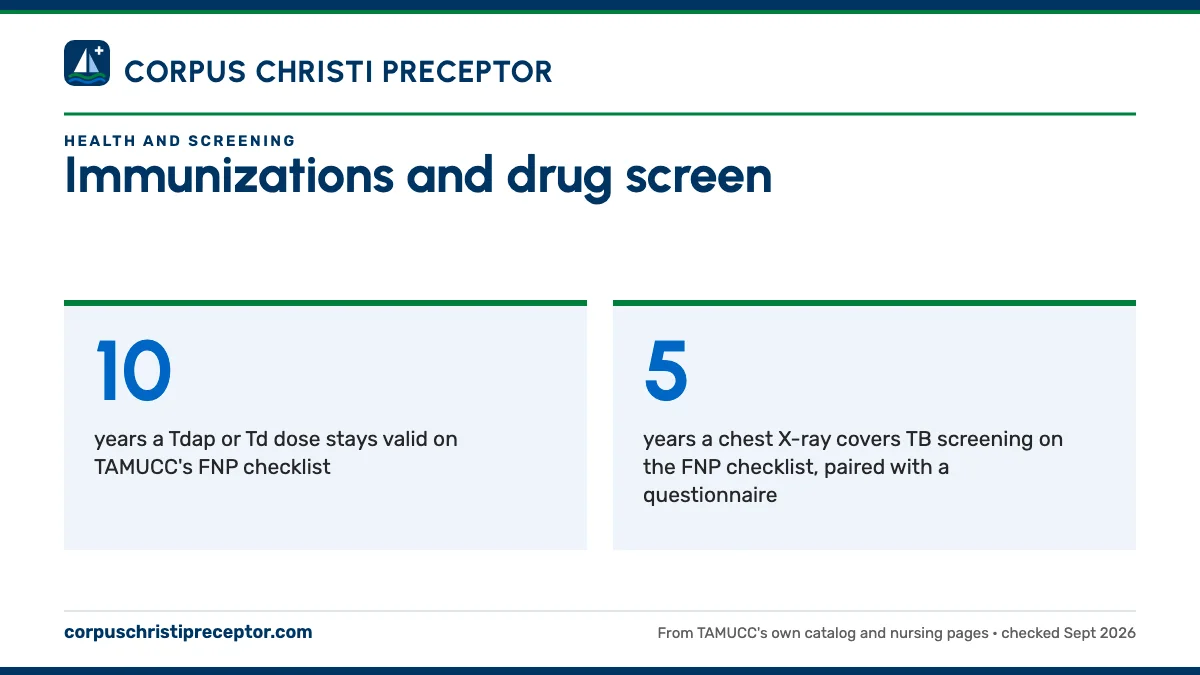 CORPUS CHRISTI PRECEPTOR

HEALTH AND SCREENING

Immunizations and drug screen

10

years a Tdap or Td dose stays valid on TAMUCC's FNP checklist

5

years a chest X-ray covers TB screening on the FNP checklist, paired with a questionnaire

corpuschristipreceptor.com

From TAMUCC's own catalog and nursing pages • checked Sept 2026